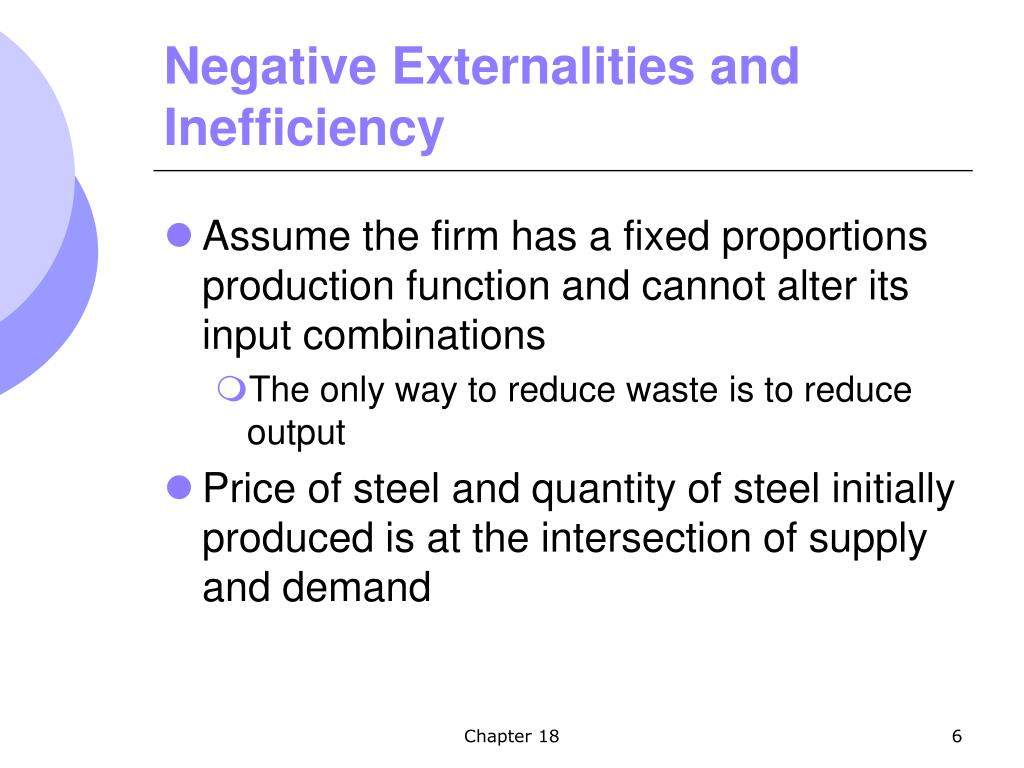 Negative Externalities and Inefficiency

Assume the firm has a fixed proportions production function and cannot alter its input combinations

The only way to reduce waste is to reduce output

Price of steel and quantity of steel initially produced is at the intersection of supply and demand

Chapter 18

6